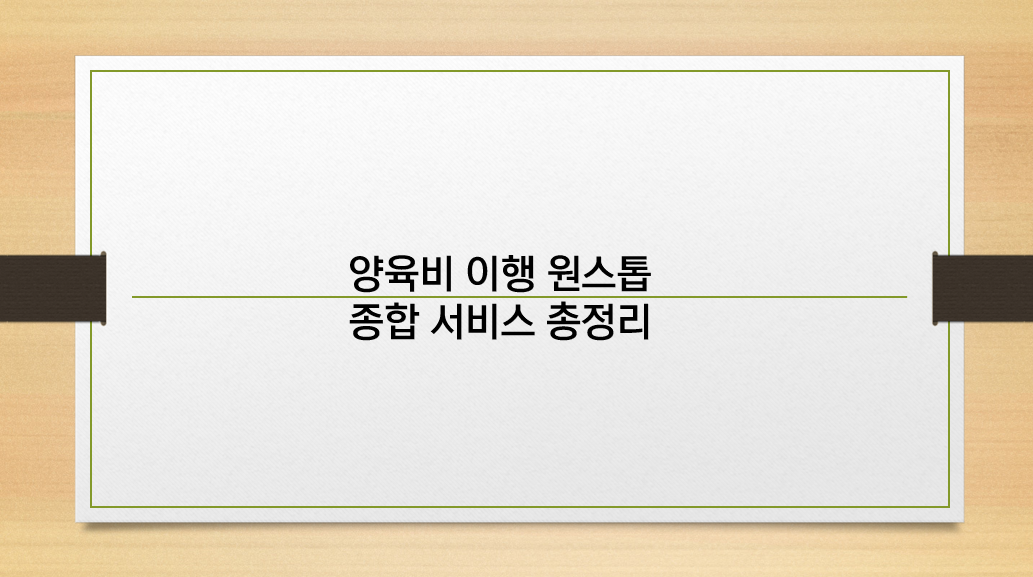 양육비 이행 원스톱
종합 서비스 총정리